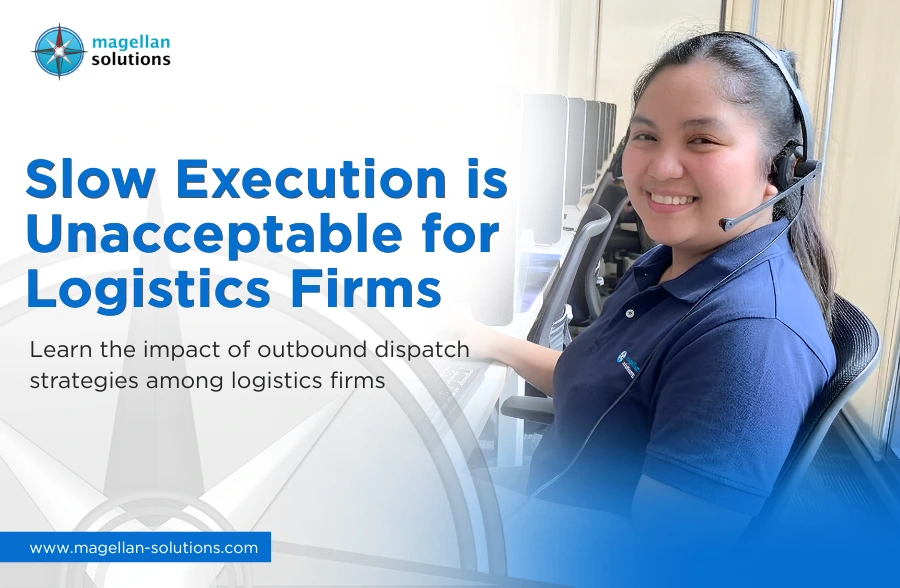 magellan solutions

Slow Execution is Unacceptable for Logistics Firms

Learn the impact of outbound dispatch strategies among logistics firms

www.magellan-solutions.com